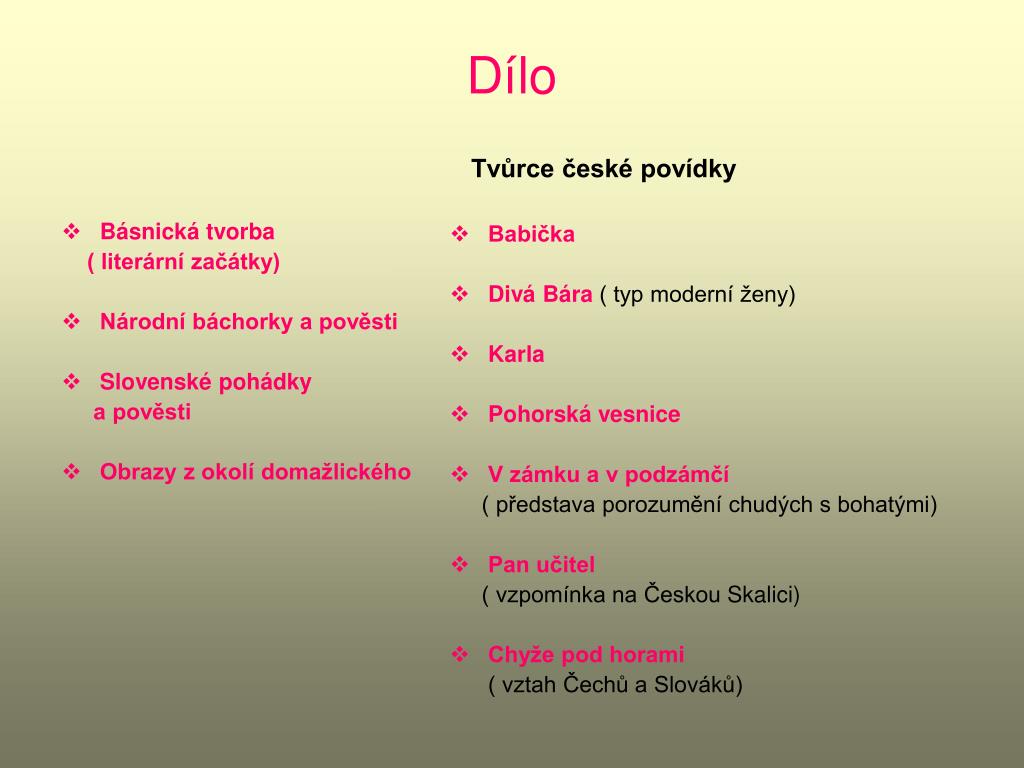 Dílo

❖ Básnická tvorba
( literární začátky)

❖ Národní báchorky a pověsti

❖ Slovenské pohádky
a pověsti

❖ Obrazy z okolí domažlického

Tvůrce české povídky

❖ Babička

❖ Divá Bára ( typ moderní ženy)

❖ Karla

❖ Pohorská vesnice

❖ V zámku a v podzámčí
( představa porozumění chudých s bohatými)

❖ Pan učitel
( vzpomínka na Českou Skalici)

❖ Chyže pod horami
( vztah Čechů a Slováků)